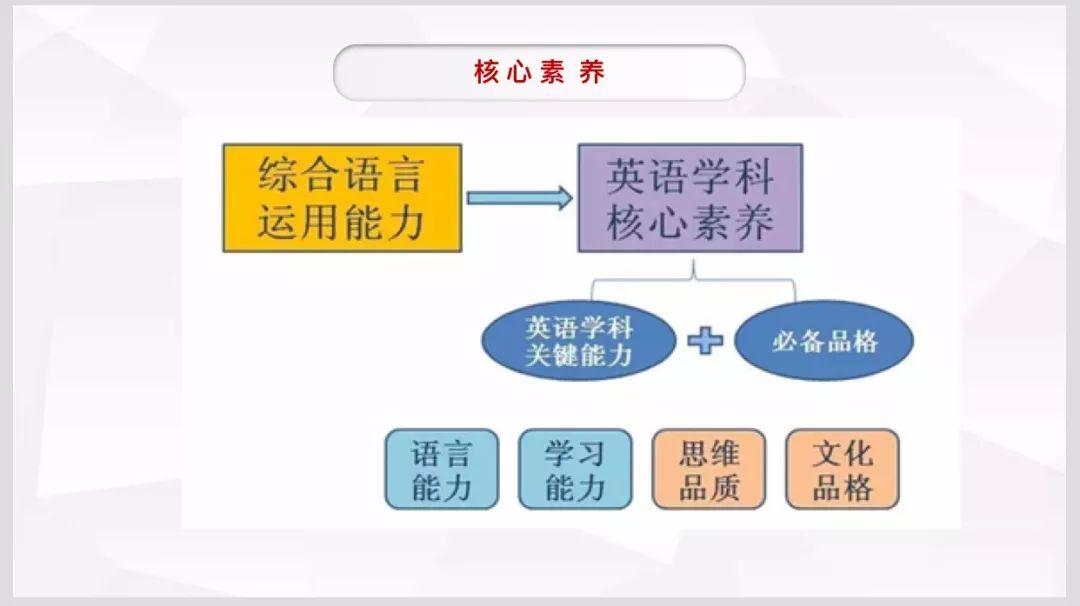 核心素养

综合语言运用能力

英语学科核心素养

英语学科关键能力

必备品格

语言能力

学习能力

思维品质

文化品格